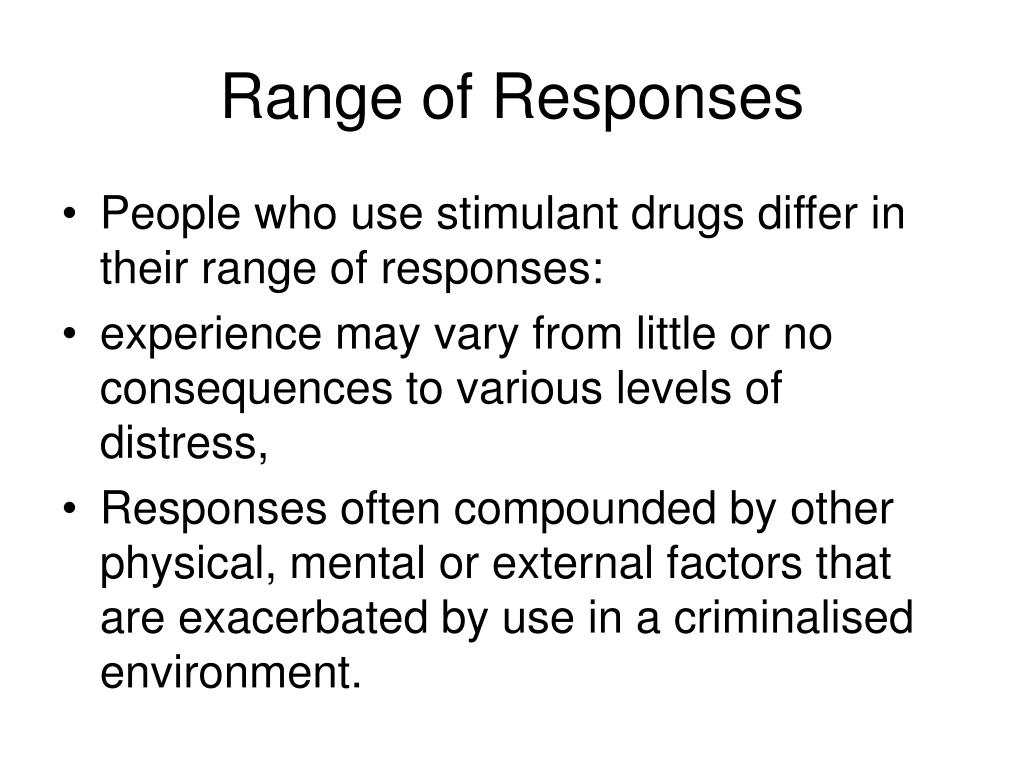 Range of Responses

• People who use stimulant drugs differ in their range of responses:
• experience may vary from little or no consequences to various levels of distress,
• Responses often compounded by other physical, mental or external factors that are exacerbated by use in a criminalised environment.